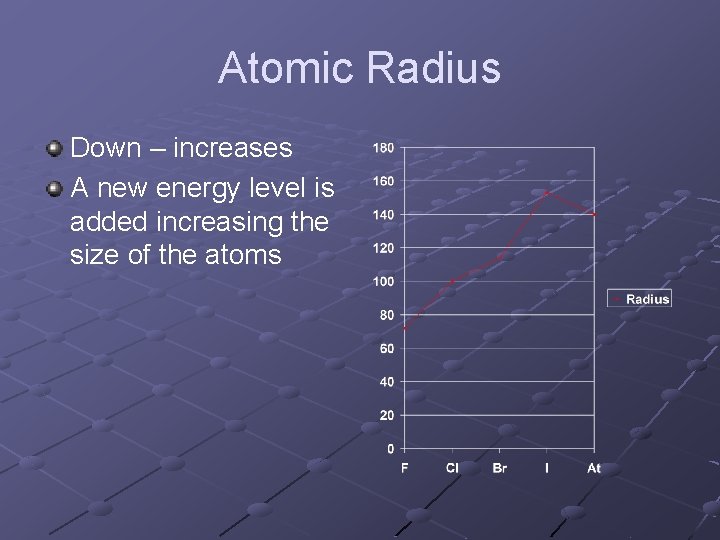 Atomic Radius

Down – increases

A new energy level is added increasing the size of the atoms

180
160
140
120
100
80
60
40
20
0
F Cl Br I At

Radius